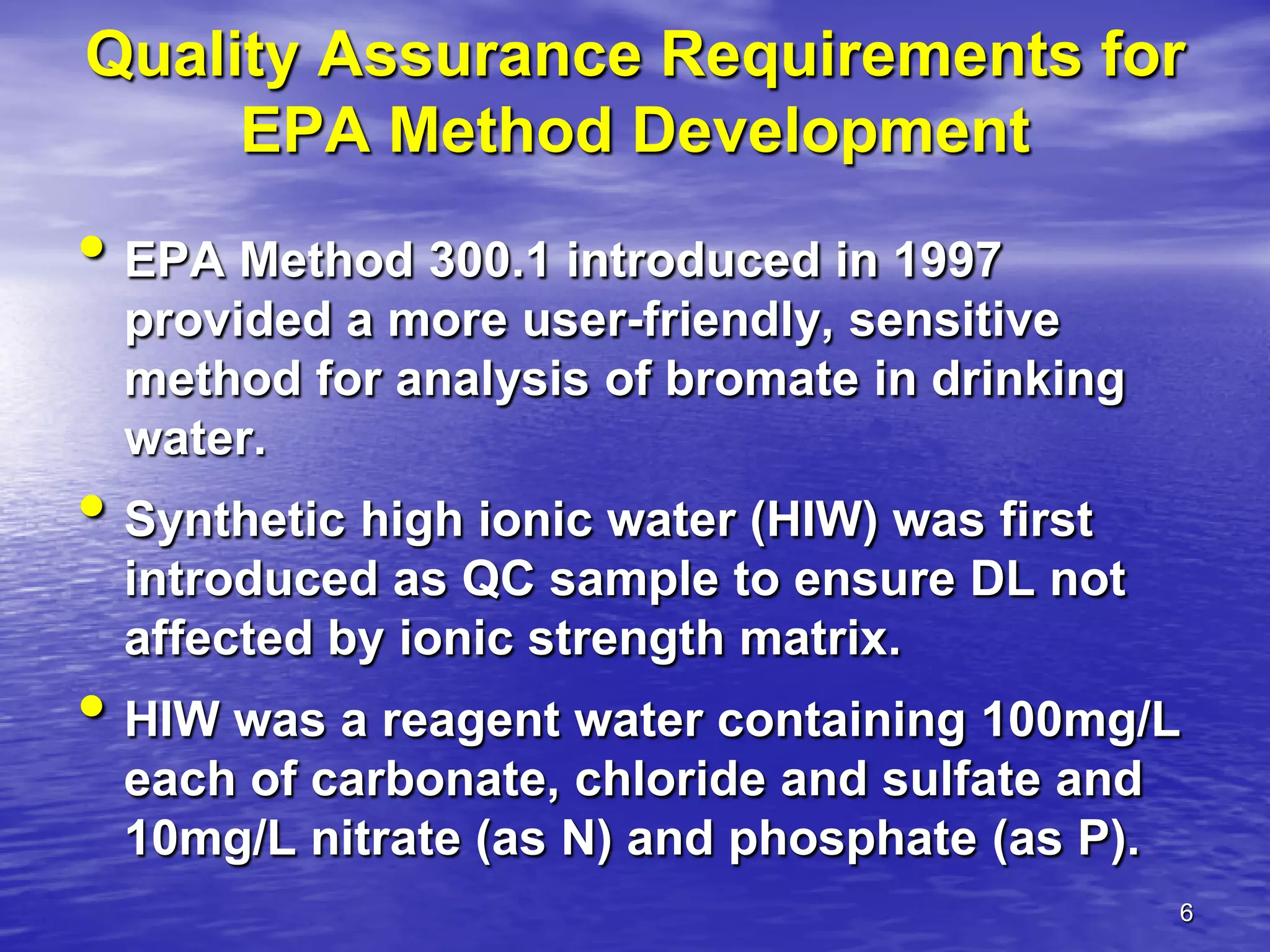 Quality Assurance Requirements for EPA Method Development

• EPA Method 300.1 introduced in 1997 provided a more user-friendly, sensitive method for analysis of bromate in drinking water.

• Synthetic high ionic water (HIW) was first introduced as QC sample to ensure DL not affected by ionic strength matrix.

• HIW was a reagent water containing 100mg/L each of carbonate, chloride and sulfate and 10mg/L nitrate (as N) and phosphate (as P).

6